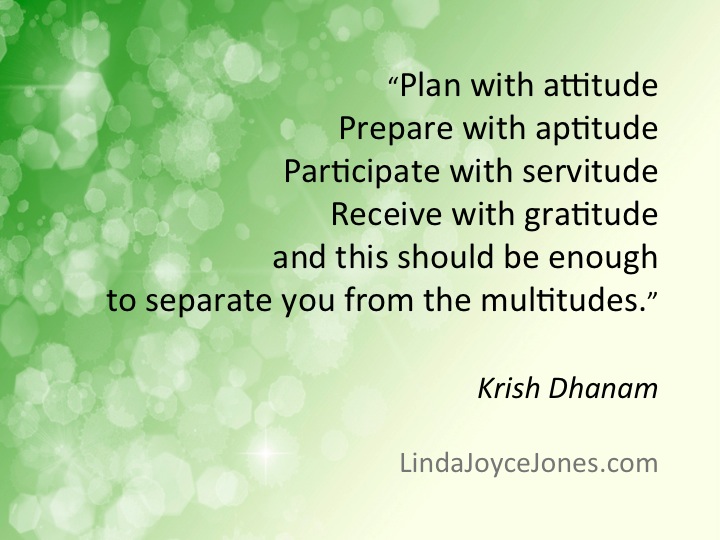 “Plan with attitude
Prepare with aptitude
Participate with servitude
Receive with gratitude
and this should be enough
to separate you from the multitudes.”

Krish Dhanam

LindaJoyceJones.com